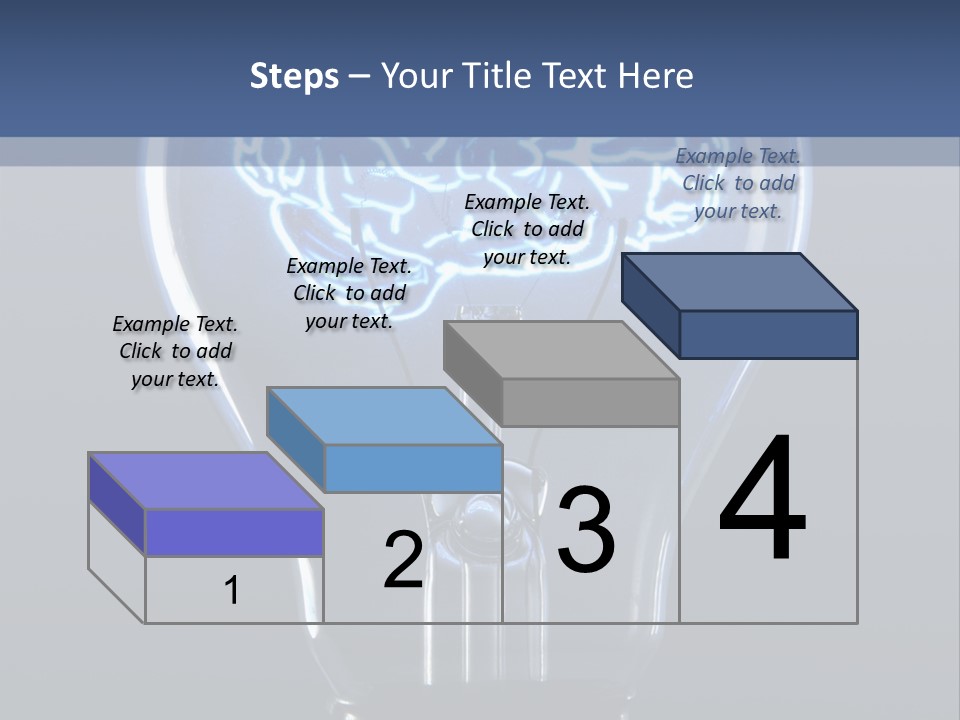 Steps – Your Title Text Here

Example Text. Click to add your text.

Example Text. Click to add your text.

Example Text. Click to add your text.

Example Text. Click to add your text.

1

2

3

4